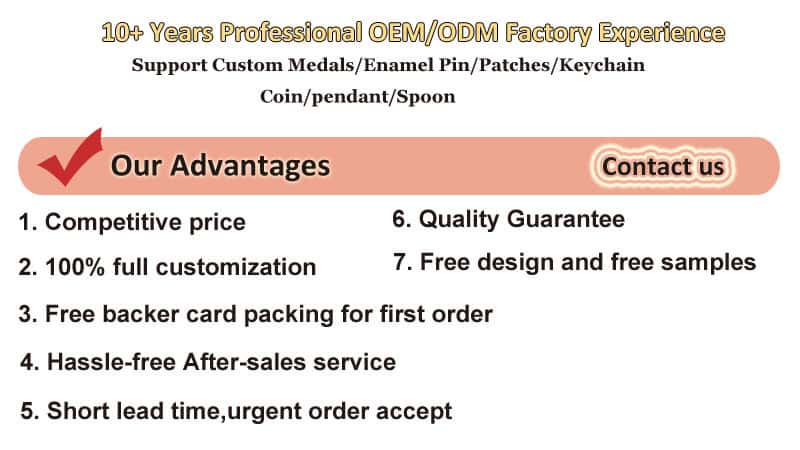 10+ Years Professional OEM/ODM Factory Experience

Support Custom Medals/Enamel Pin/Patches/Keychain Coin/pendant/Spoon

Our Advantages

Contact us

1. Competitive price

2. 100% full customization

3. Free backer card packing for first order

4. Hassle-free After-sales service

5. Short lead time,urgent order accept

6. Quality Guarantee

7. Free design and free samples